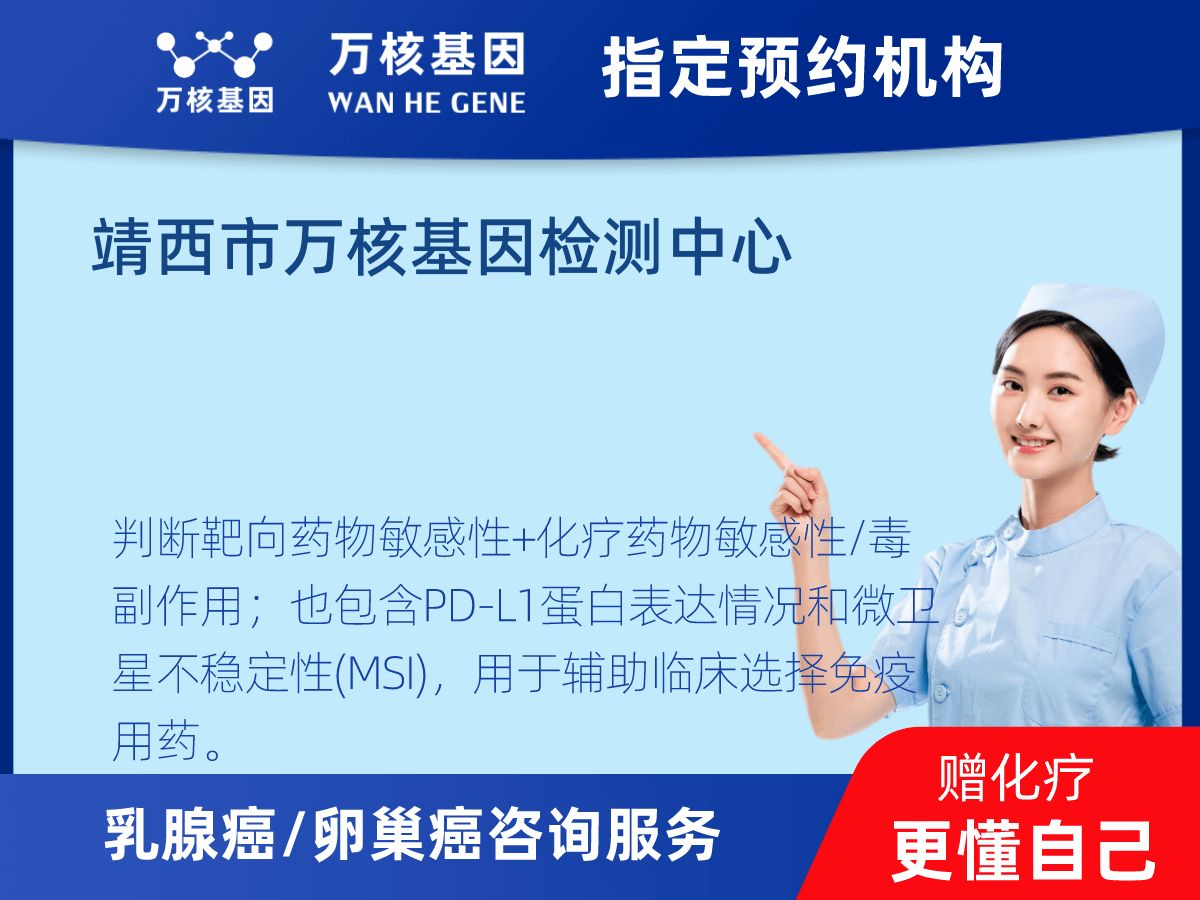 万核基因

万核基因
WAN HE GENE

指定预约机构

靖西市万核基因检测中心

判断靶向药物敏感性+化疗药物敏感性/毒副作用；也包含PD-L1蛋白表达情况和微卫星不稳定性(MSI)，用于辅助临床选择免疫用药。

乳腺癌/卵巢癌咨询服务

赠化疗
更懂自己